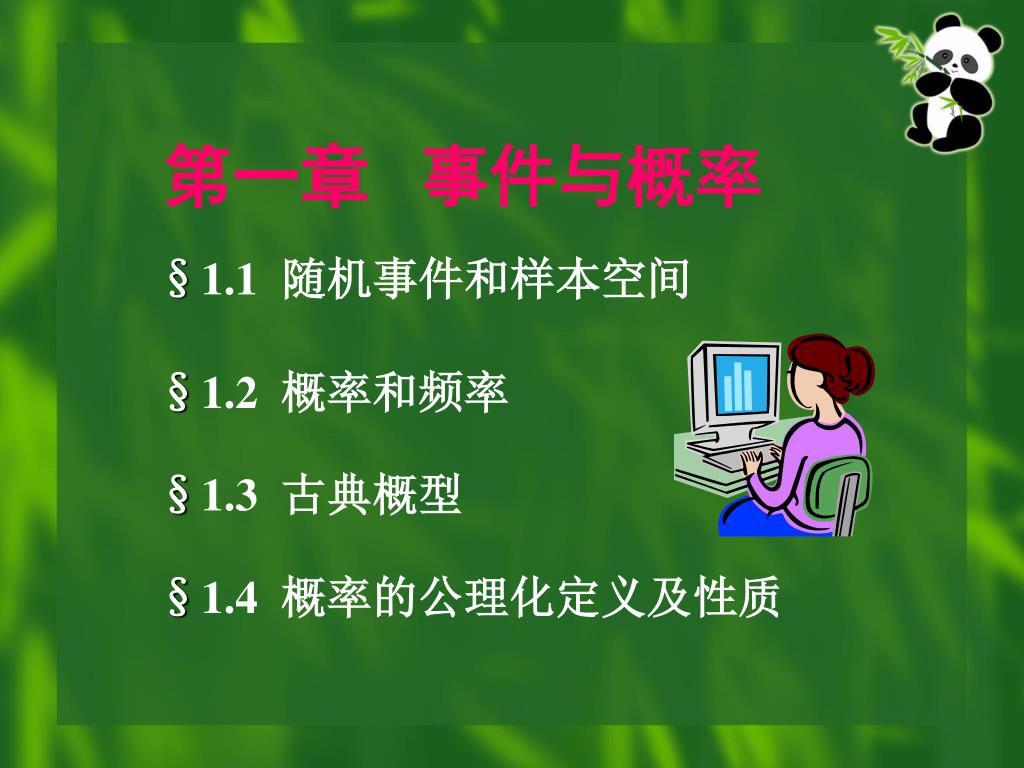 第一章　事件与概率

§1.1 随机事件和样本空间

§1.2 概率和频率

§1.3 古典概型

§1.4 概率的公理化定义及性质